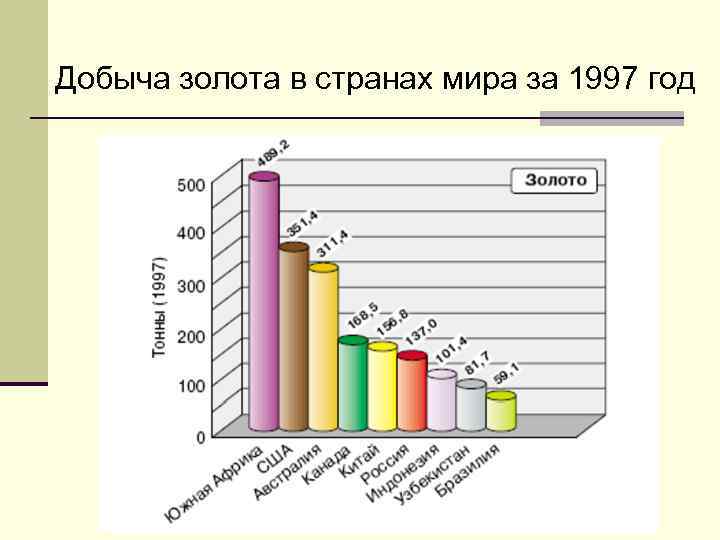 Добыча золота в странах мира за 1997 год

Золото

Тонны (1997)

500
400
300
200
100
0

489,2
351,4
311,4
168,5
156,8
137,0
101,4
81,7
59,1

Южная Африка
США
Австралия
Канада
Китай
Россия
Индонезия
Узбекистан
Бразилия